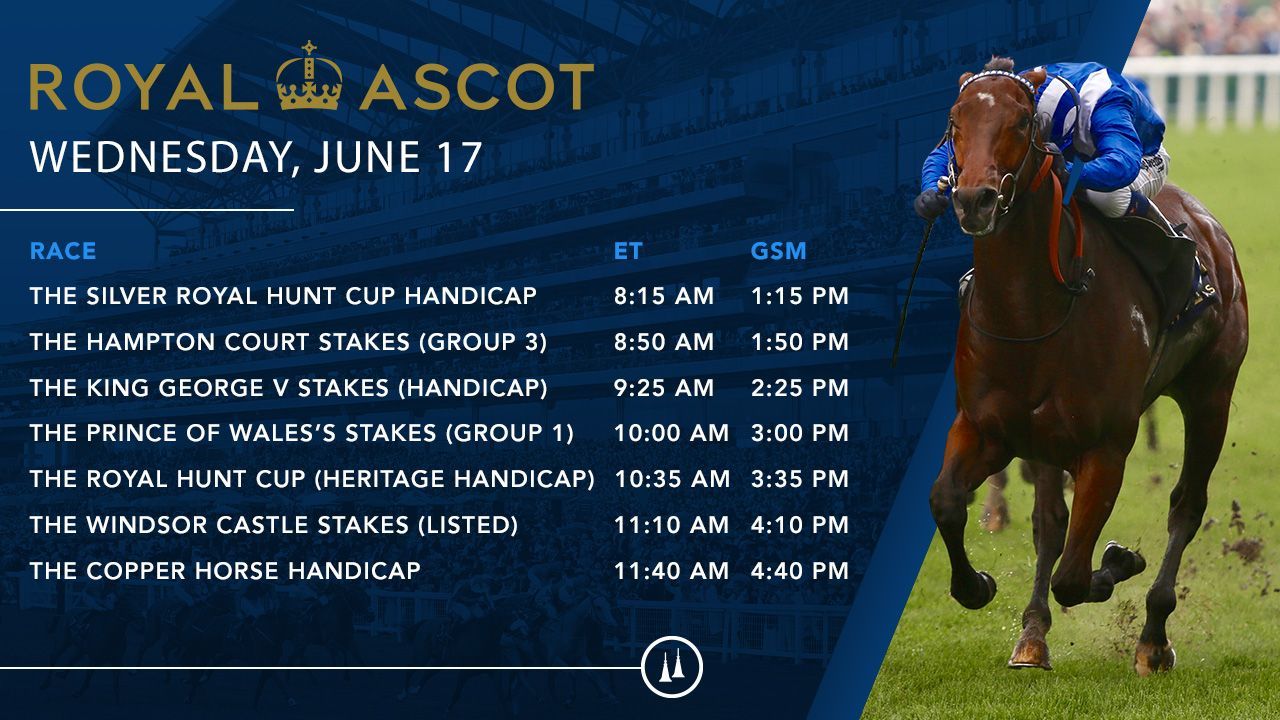 ROYAL ASCOT
WEDNESDAY, JUNE 17

| RACE | ET | GSM |
|---|---|---|
| THE SILVER ROYAL HUNT CUP HANDICAP | 8:15 AM | 1:15 PM |
| THE HAMPTON COURT STAKES (GROUP 3) | 8:50 AM | 1:50 PM |
| THE KING GEORGE V STAKES (HANDICAP) | 9:25 AM | 2:25 PM |
| THE PRINCE OF WALES'S STAKES (GROUP 1) | 10:00 AM | 3:00 PM |
| THE ROYAL HUNT CUP (HERITAGE HANDICAP) | 10:35 AM | 3:35 PM |
| THE WINDSOR CASTLE STAKES (LISTED) | 11:10 AM | 4:10 PM |
| THE COPPER HORSE HANDICAP | 11:40 AM | 4:40 PM |